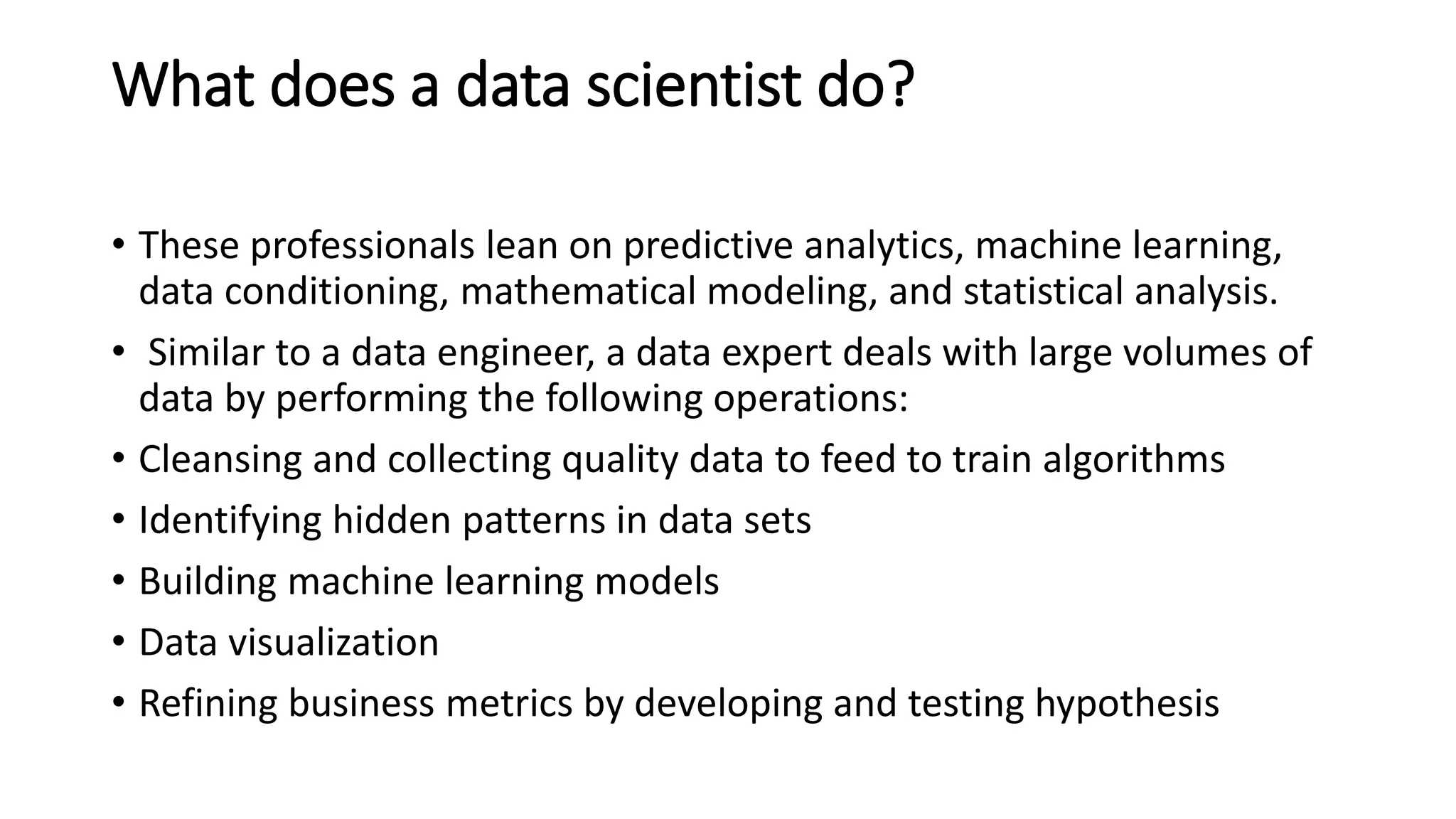 What does a data scientist do?

• These professionals lean on predictive analytics, machine learning, data conditioning, mathematical modeling, and statistical analysis.

• Similar to a data engineer, a data expert deals with large volumes of data by performing the following operations:

• Cleansing and collecting quality data to feed to train algorithms

• Identifying hidden patterns in data sets

• Building machine learning models

• Data visualization

• Refining business metrics by developing and testing hypothesis